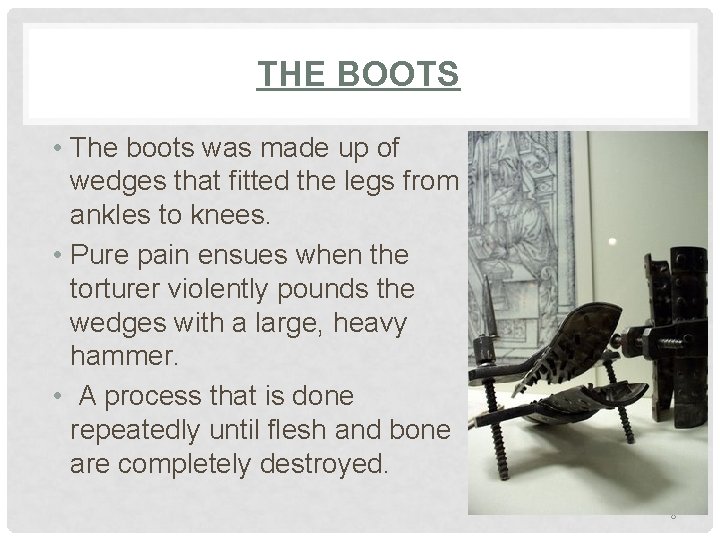 THE BOOTS

• The boots was made up of wedges that fitted the legs from ankles to knees.

• Pure pain ensues when the torturer violently pounds the wedges with a large, heavy hammer.

• A process that is done repeatedly until flesh and bone are completely destroyed.

8